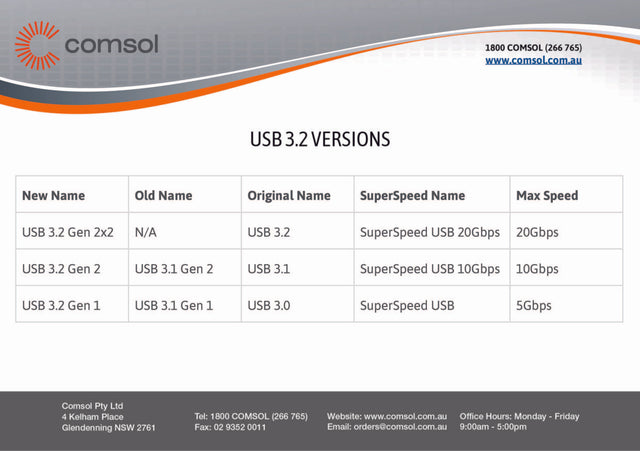 comsol

1800 COMSOL (266 765)
www.comsol.com.au

USB 3.2 VERSIONS

| New Name | Old Name | Original Name | SuperSpeed Name | Max Speed |
|---|---|---|---|---|
| USB 3.2 Gen 2x2 | N/A | USB 3.2 | SuperSpeed USB 20Gbps | 20Gbps |
| USB 3.2 Gen 2 | USB 3.1 Gen 2 | USB 3.1 | SuperSpeed USB 10Gbps | 10Gbps |
| USB 3.2 Gen 1 | USB 3.1 Gen 1 | USB 3.0 | SuperSpeed USB | 5Gbps |

Comsol Pty Ltd
4 Kelham Place
Glendenning NSW 2761

Tel: 1800 COMSOL (266 765)
Fax: 02 9352 0011

Website: www.comsol.com.au
Email: orders@comsol.com.au

Office Hours: Monday - Friday
9:00am - 5:00pm